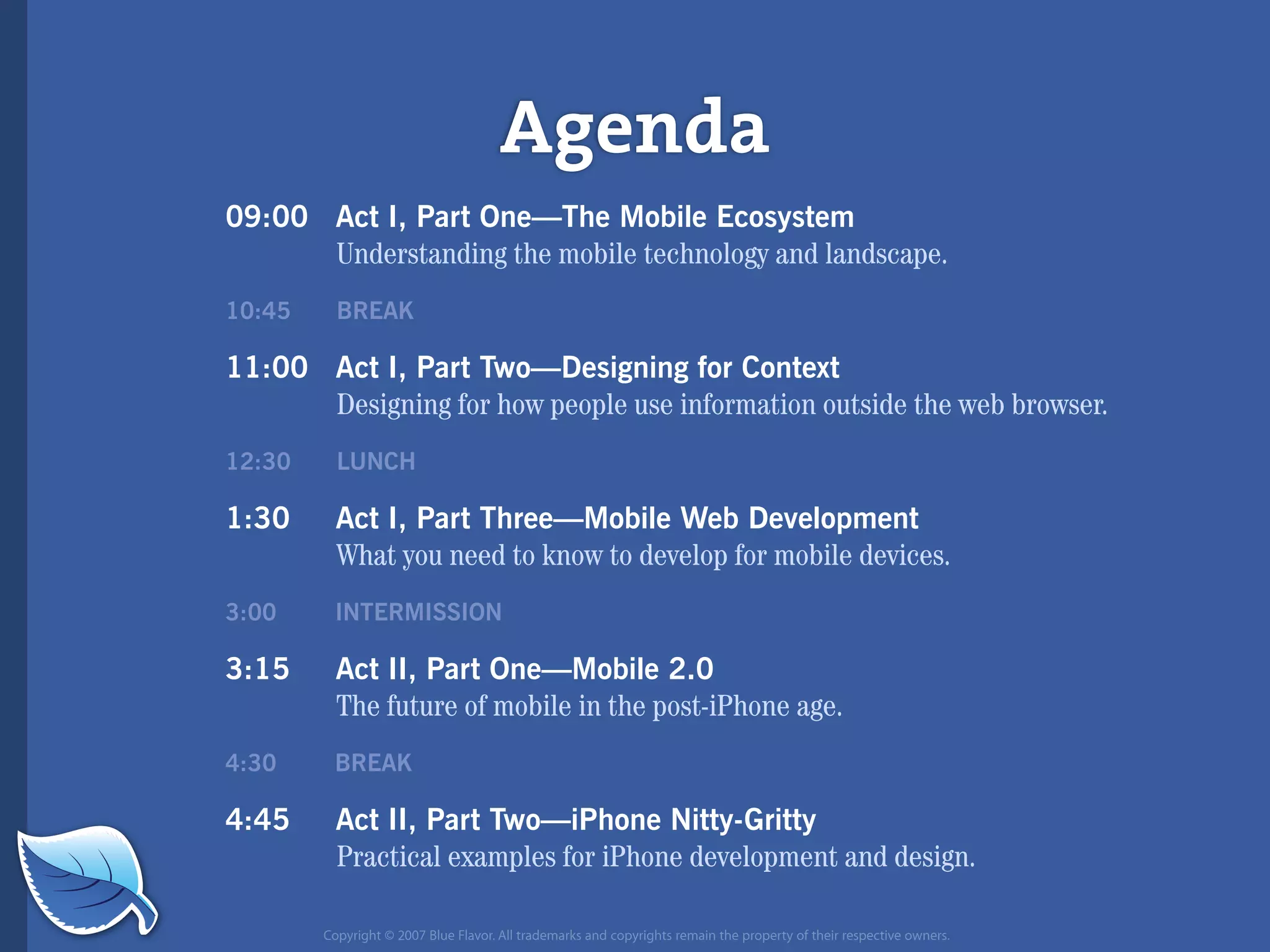 Agenda

09:00 Act I, Part One—The Mobile Ecosystem
Understanding the mobile technology and landscape.

10:45 BREAK

11:00 Act I, Part Two—Designing for Context
Designing for how people use information outside the web browser.

12:30 LUNCH

1:30 Act I, Part Three—Mobile Web Development
What you need to know to develop for mobile devices.

3:00 INTERMISSION

3:15 Act II, Part One—Mobile 2.0
The future of mobile in the post-iPhone age.

4:30 BREAK

4:45 Act II, Part Two—iPhone Nitty-Gritty
Practical examples for iPhone development and design.

Copyright © 2007 Blue Flavor. All trademarks and copyrights remain the property of their respective owners.